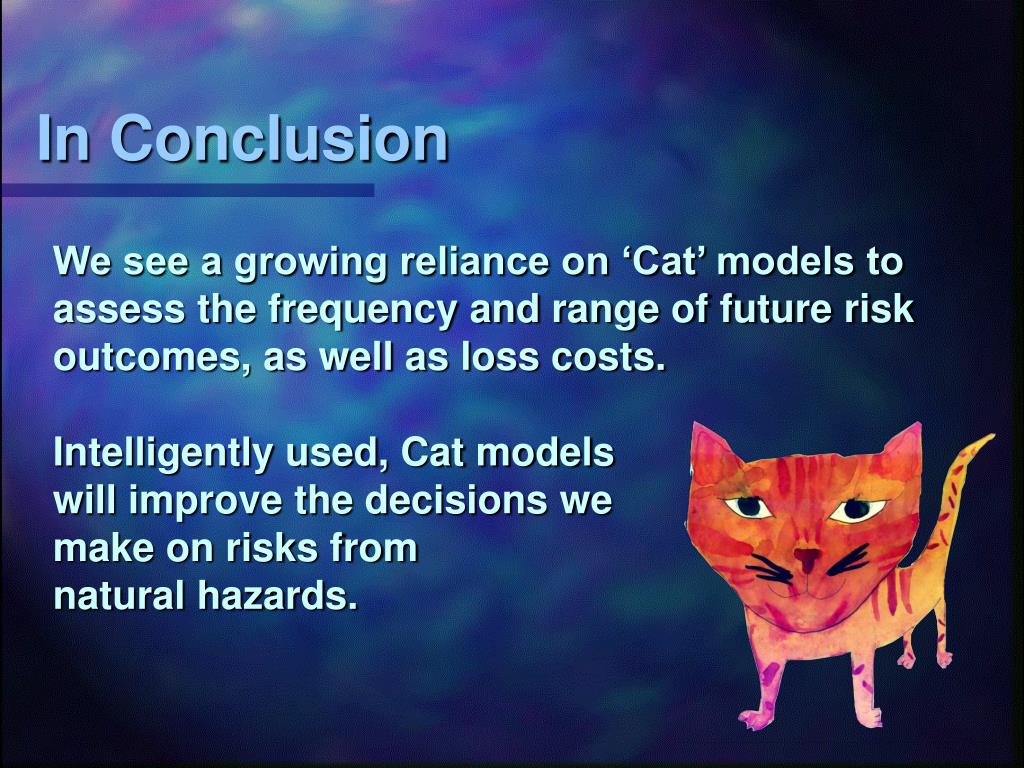 In Conclusion

We see a growing reliance on ‘Cat’ models to assess the frequency and range of future risk outcomes, as well as loss costs.

Intelligently used, Cat models will improve the decisions we make on risks from natural hazards.